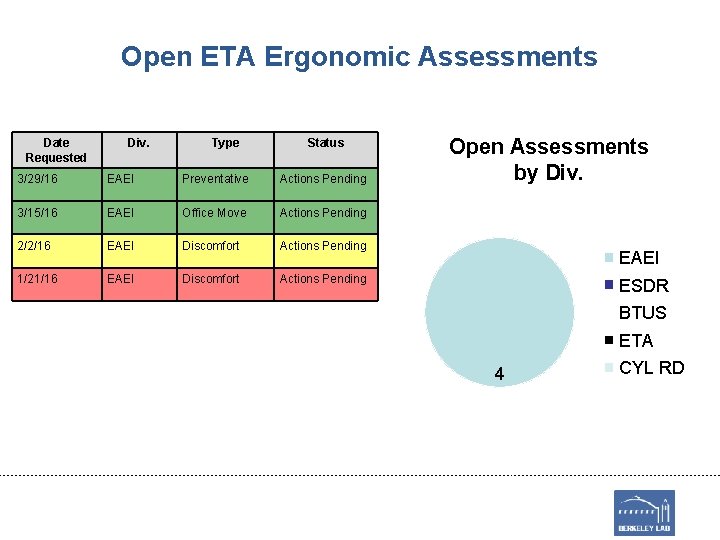 Open ETA Ergonomic Assessments

| Date Requested | Div. | Type | Status |
|---|---|---|---|
| 3/29/16 | EAEI | Preventative | Actions Pending |
| 3/15/16 | EAEI | Office Move | Actions Pending |
| 2/2/16 | EAEI | Discomfort | Actions Pending |
| 1/21/16 | EAEI | Discomfort | Actions Pending |

Open Assessments by Div.

4

EAEI
ESDR
BTUS
ETA
CYL RD

BERKELEY LAB